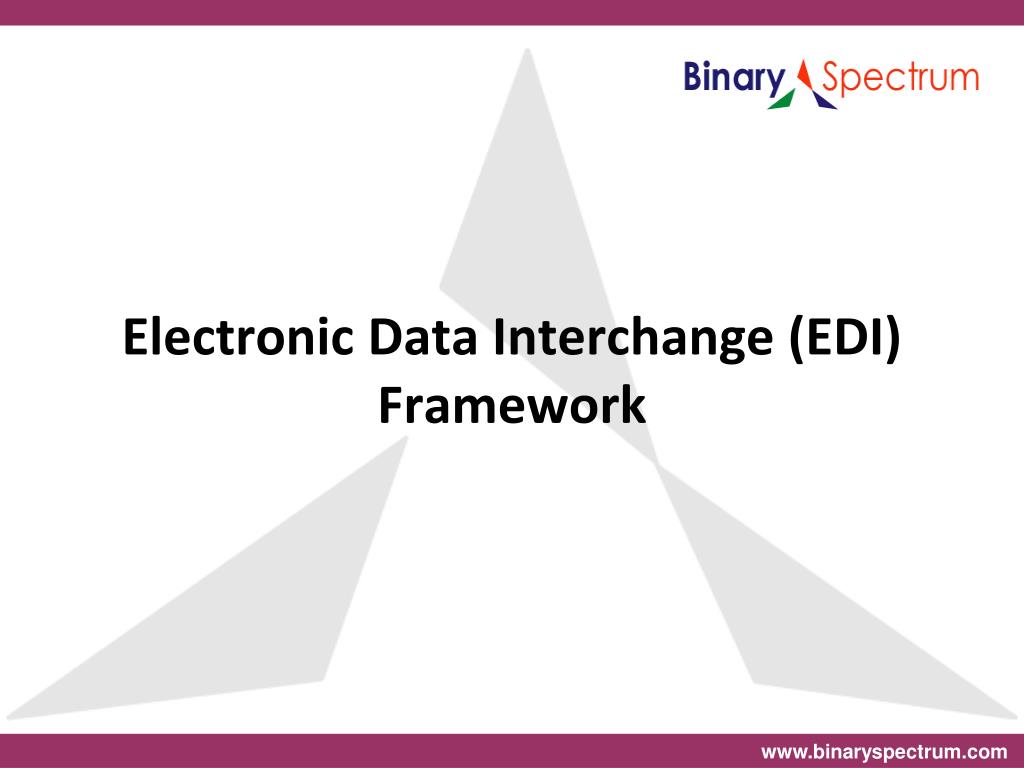 Binary Spectrum

Electronic Data Interchange (EDI) Framework

www.binaryspectrum.com